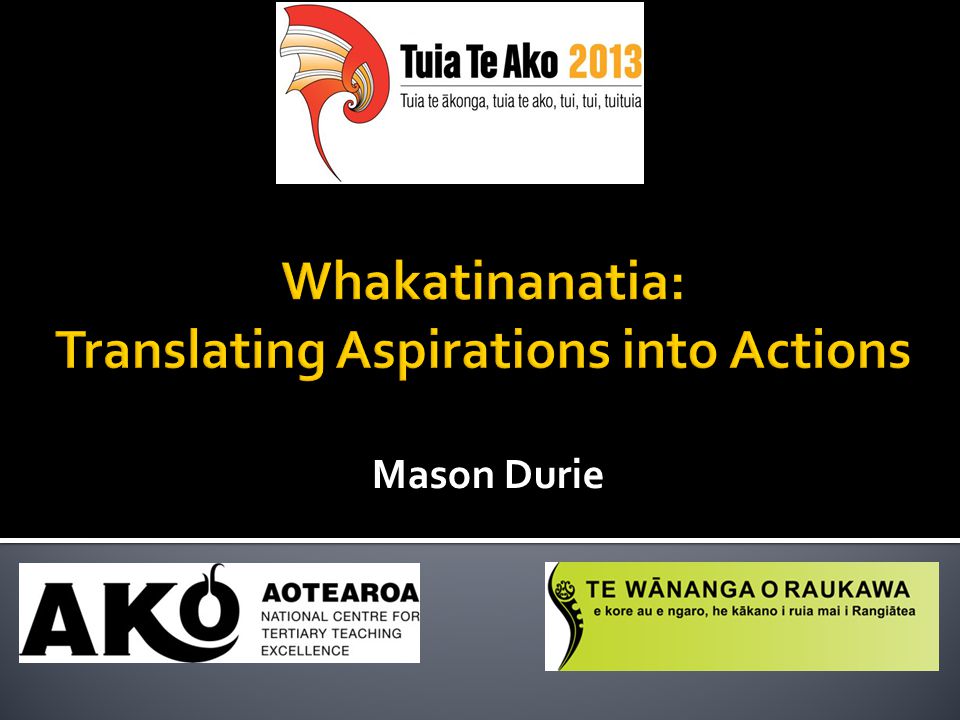 Tuia Te Ako 2013
Tuia te ākonga, tuia te ako, tui, tui, tuituia

Whakatinanatia:
Translating Aspirations into Actions

Mason Durie

AKO AOTEAROA
NATIONAL CENTRE FOR TERTIARY TEACHING EXCELLENCE

TE WĀNANGA O RAUKAWA
e kore au e ngaro, he kākano i ruia mai i Rangiātea